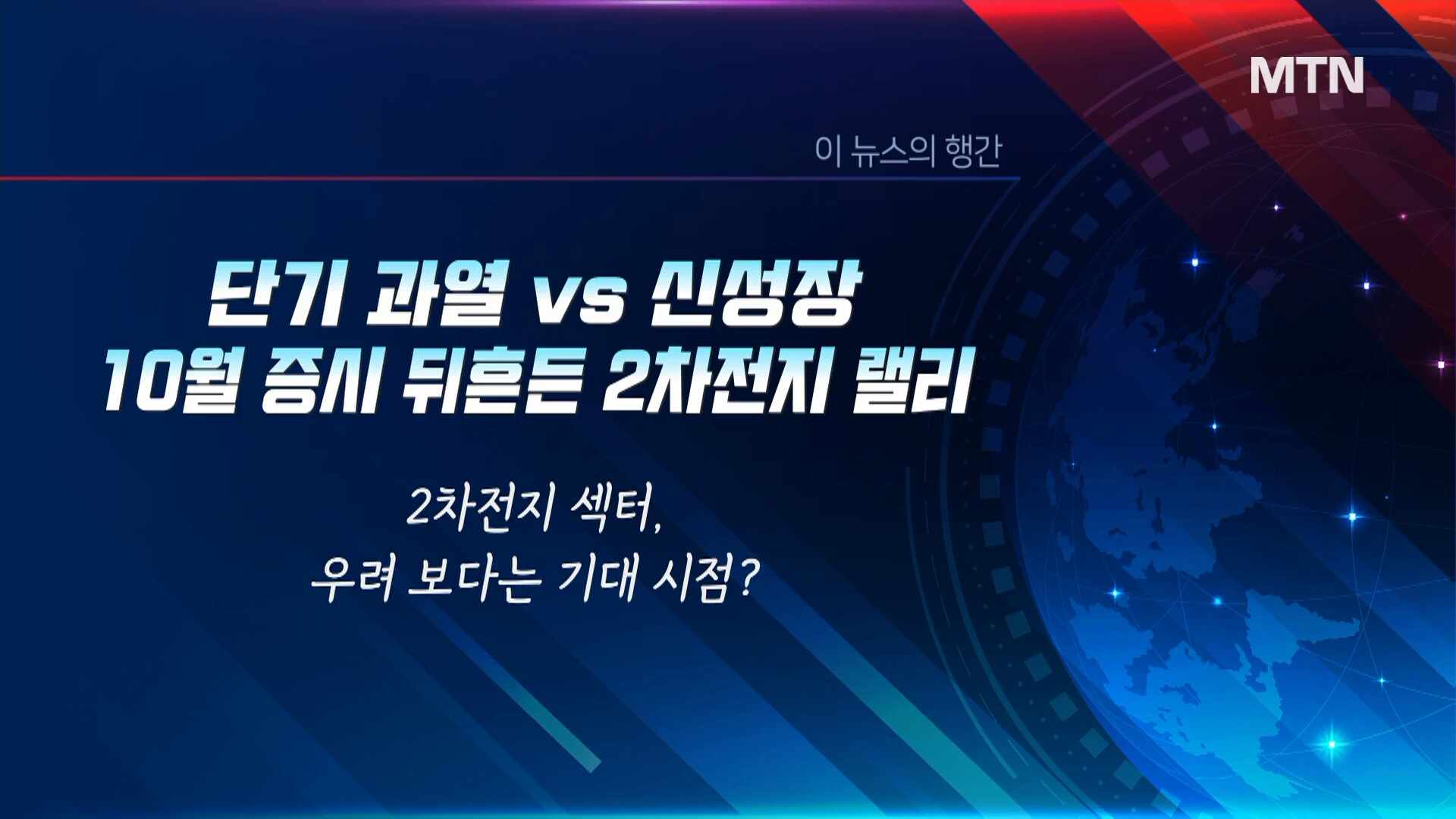 MTN

이 뉴스의 행간

단기 과열 vs 신성장
10월 증시 뒤흔든 2차전지 랠리

2차전지 섹터,
우려 보다는 기대 시점?